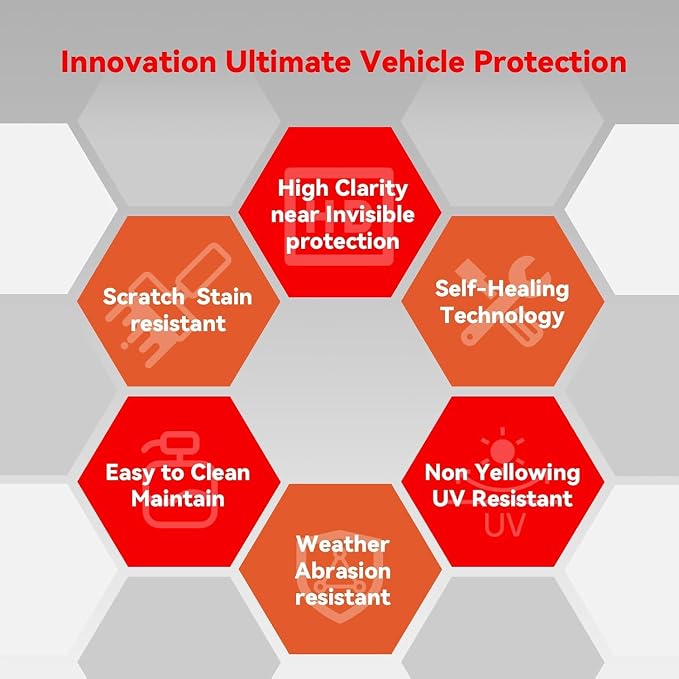 Innovation Ultimate Vehicle Protection

High Clarity near Invisible protection

HD

Scratch Stain resistant

Self-Healing Technology

Easy to Clean Maintain

Non Yellowing UV Resistant

UV

Weather Abrasion resistant